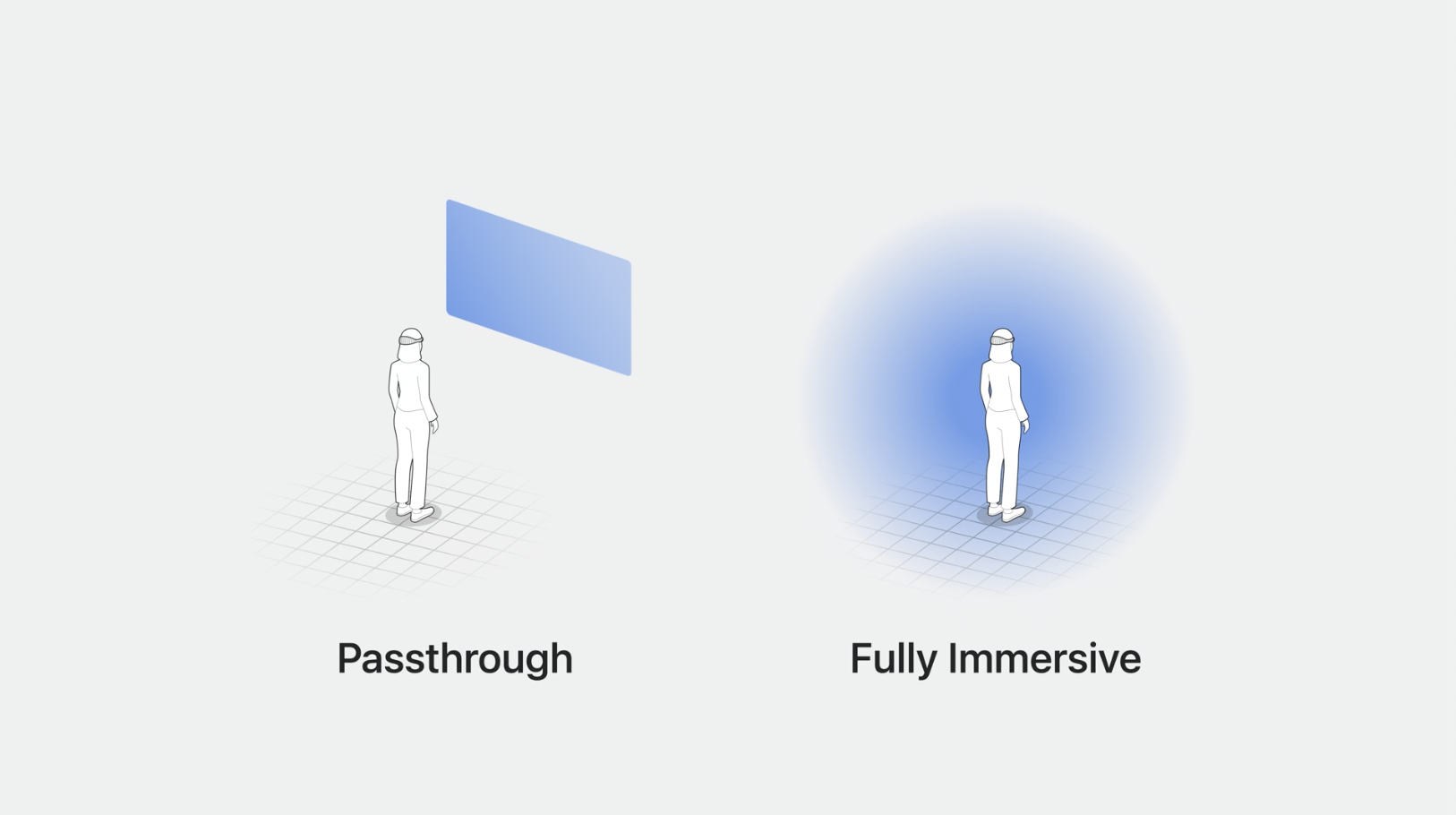 Passthrough

Fully Immersive